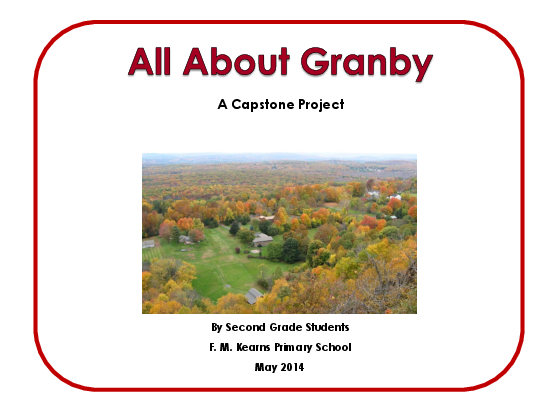 All About Granby

A Capstone Project

By Second Grade Students

F. M. Kearns Primary School

May 2014